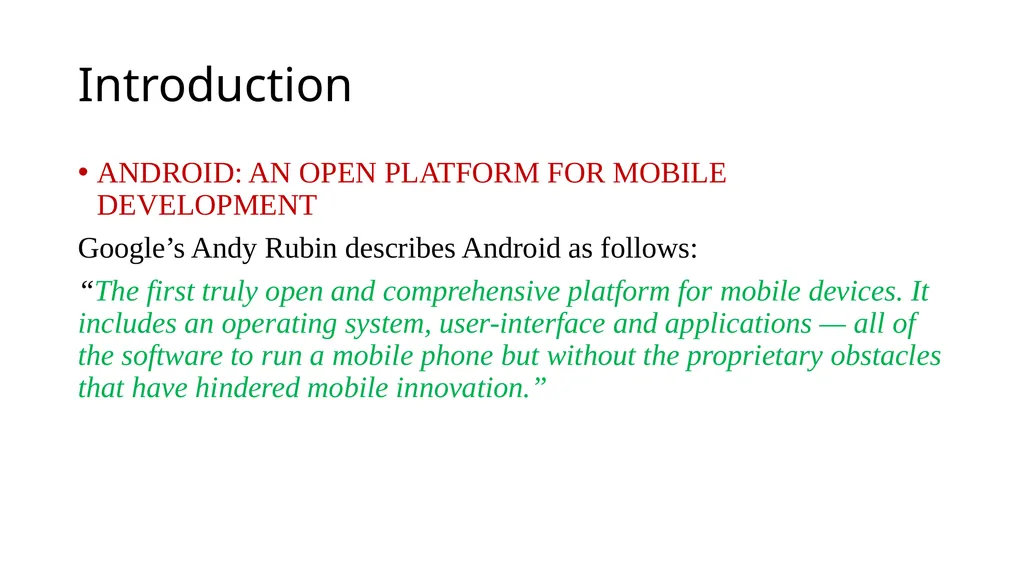 Introduction

• ANDROID: AN OPEN PLATFORM FOR MOBILE DEVELOPMENT

Google’s Andy Rubin describes Android as follows:

“The first truly open and comprehensive platform for mobile devices. It includes an operating system, user-interface and applications — all of the software to run a mobile phone but without the proprietary obstacles that have hindered mobile innovation.”